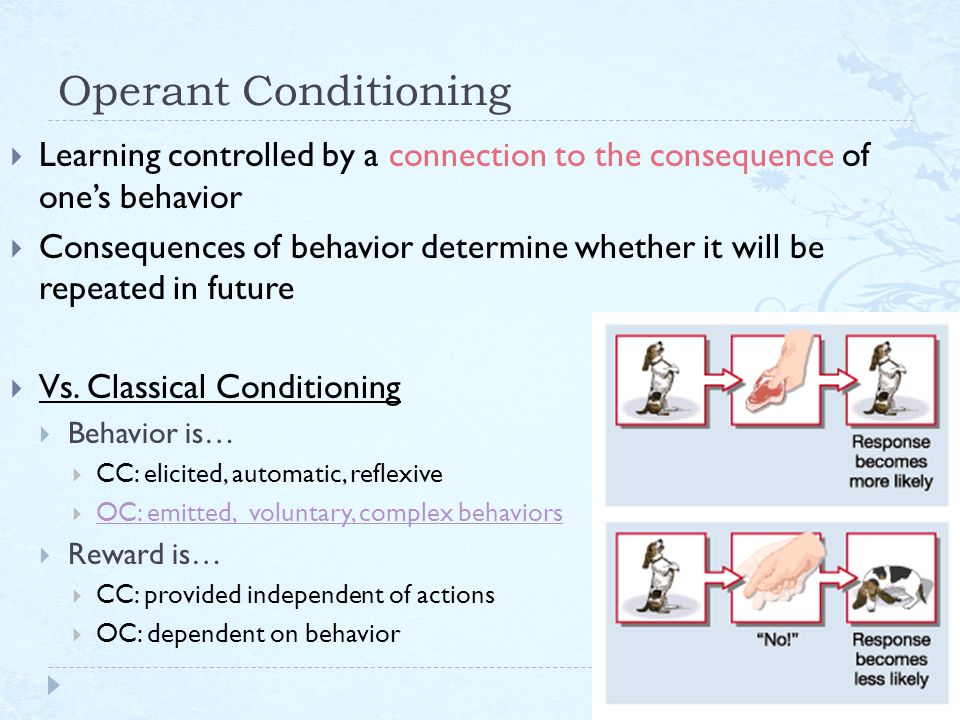 Operant Conditioning

Learning controlled by a connection to the consequence of one's behavior

Consequences of behavior determine whether it will be repeated in future

Vs. Classical Conditioning

Behavior is…

CC: elicited, automatic, reflexive

OC: emitted, voluntary, complex behaviors

Reward is…

CC: provided independent of actions

OC: dependent on behavior

Response becomes more likely

"No!"

Response becomes less likely